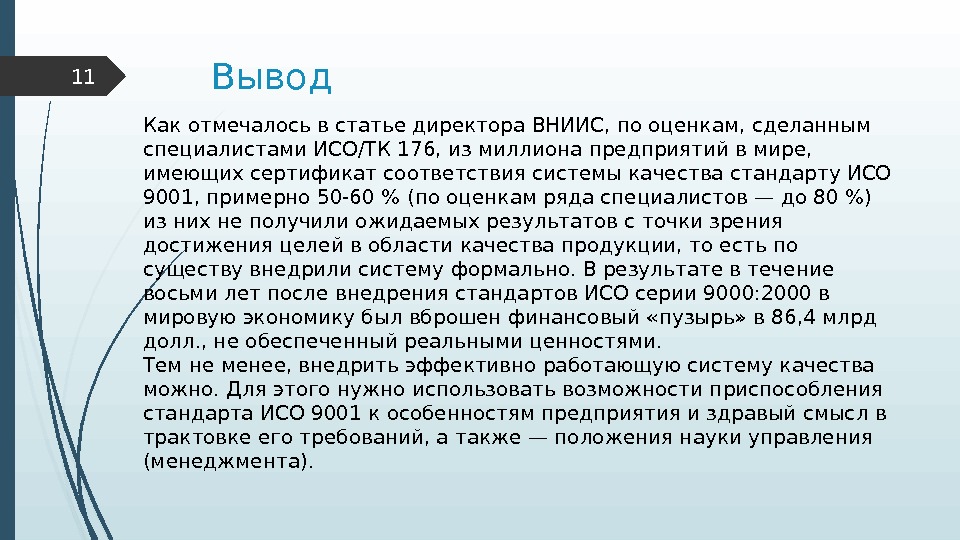 11

Вывод

Как отмечалось в статье директора ВНИИС, по оценкам, сделанным специалистами ИСО/ТК 176, из миллиона предприятий в мире, имеющих сертификат соответствия системы качества стандарту ИСО 9001, примерно 50-60 % (по оценкам ряда специалистов — до 80 %) из них не получили ожидаемых результатов с точки зрения достижения целей в области качества продукции, то есть по существу внедрили систему формально. В результате в течение восьми лет после внедрения стандартов ИСО серии 9000:2000 в мировую экономику был вброшен финансовый «пузырь» в 86,4 млрд долл., не обеспеченный реальными ценностями.
Тем не менее, внедрить эффективно работающую систему качества можно. Для этого нужно использовать возможности приспособления стандарта ИСО 9001 к особенностям предприятия и здравый смысл в трактовке его требований, а также — положения науки управления (менеджмента).